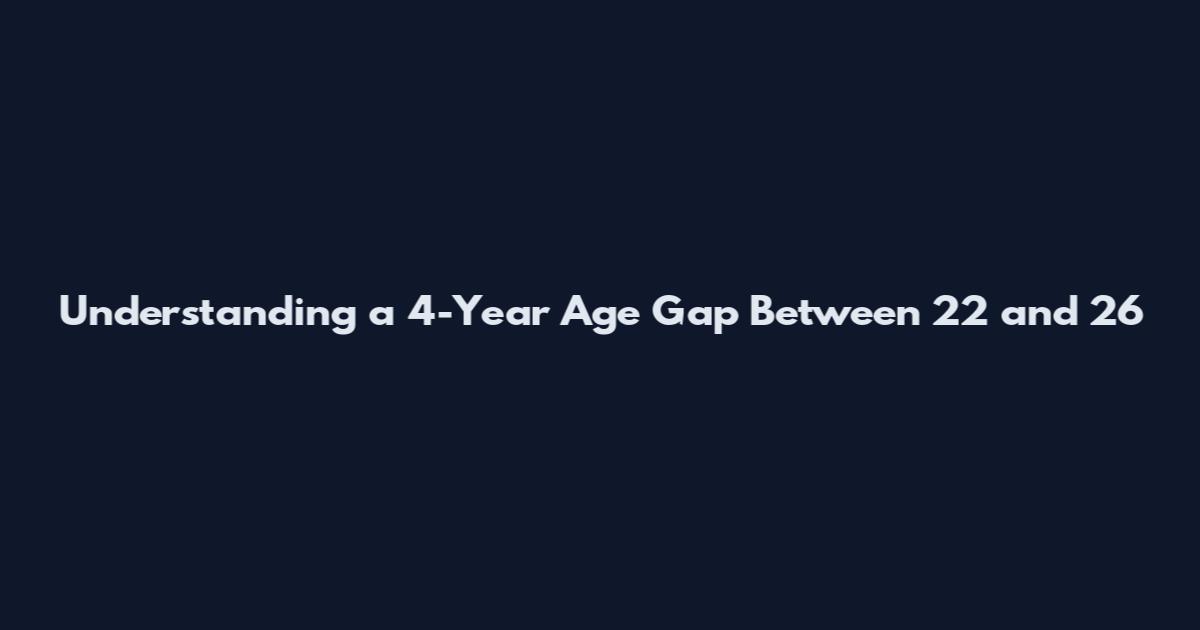 Understanding a 4-Year Age Gap Between 22 and 26